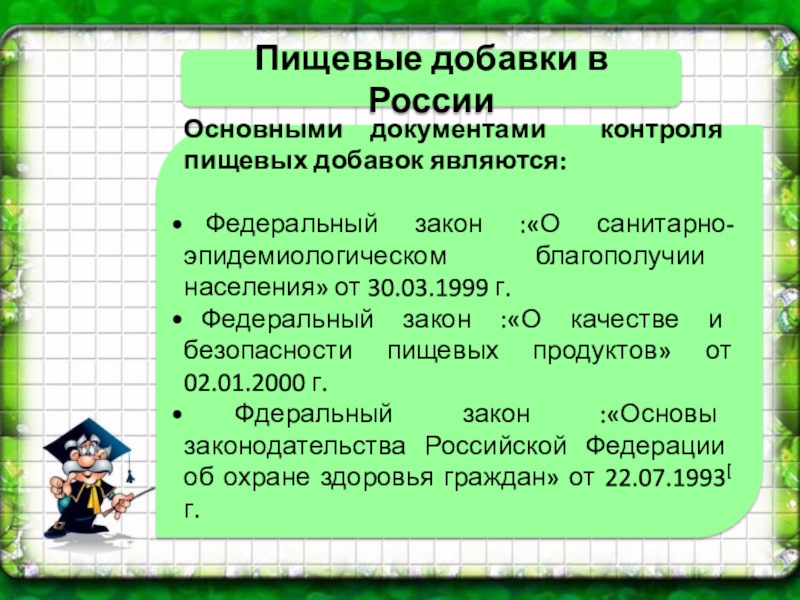 Пищевые добавки в России

Основными документами контроля пищевых добавок являются:

• Федеральный закон :«О санитарно-эпидемиологическом благополучии населения» от 30.03.1999 г.
• Федеральный закон :«О качестве и безопасности пищевых продуктов» от 02.01.2000 г.
• Фдеральный закон :«Основы законодательства Российской Федерации об охране здоровья граждан» от 22.07.1993[ г.